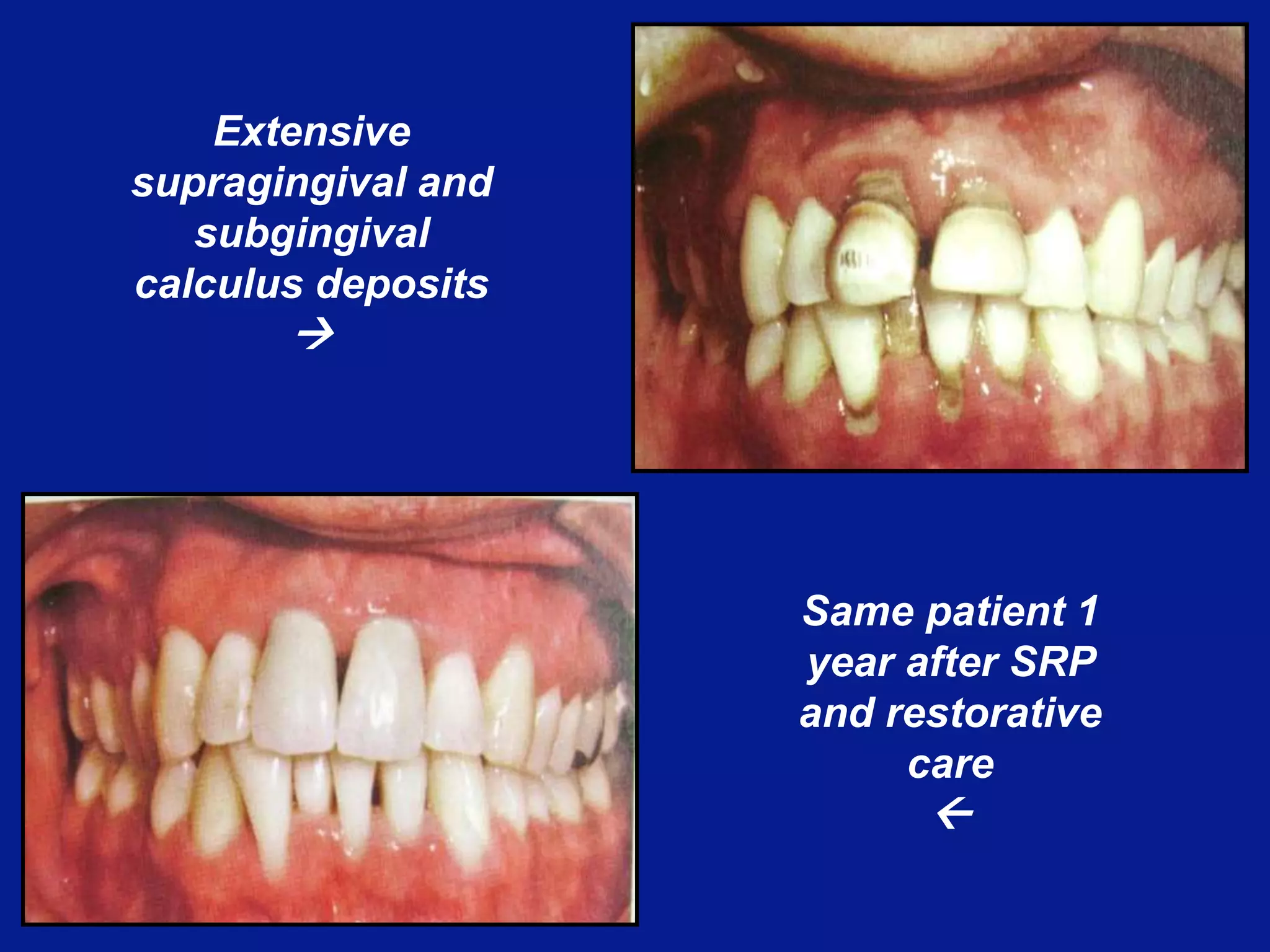 Extensive supragingival and subgingival calculus deposits
→

Same patient 1 year after SRP and restorative care
←